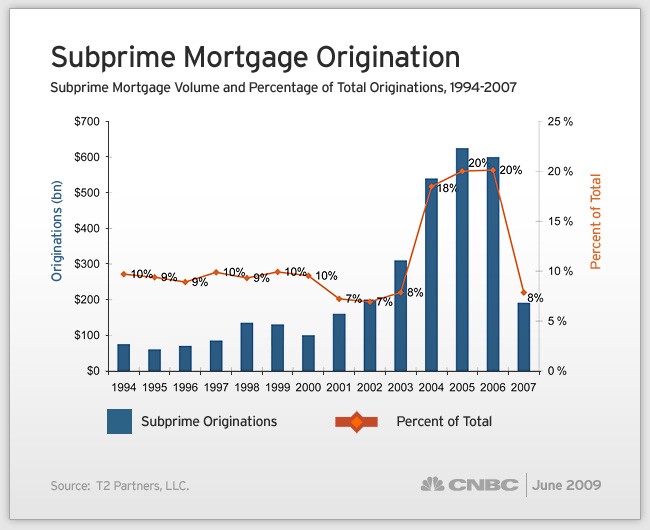 Subprime Mortgage Origination

Subprime Mortgage Volume and Percentage of Total Originations, 1994-2007

Originations (bn)

$700
$600
$500
$400
$300
$200
$100
$0

Percent of Total

25 %
20 %
15 %
10 %
5 %
0 %

10% 9% 9% 10% 9% 10% 10% 7% 7% 8% 18% 20% 20% 8%

1994 1995 1996 1997 1998 1999 2000 2001 2002 2003 2004 2005 2006 2007

Subprime Originations

Percent of Total

Source: T2 Partners, LLC.

CNBC | June 2009